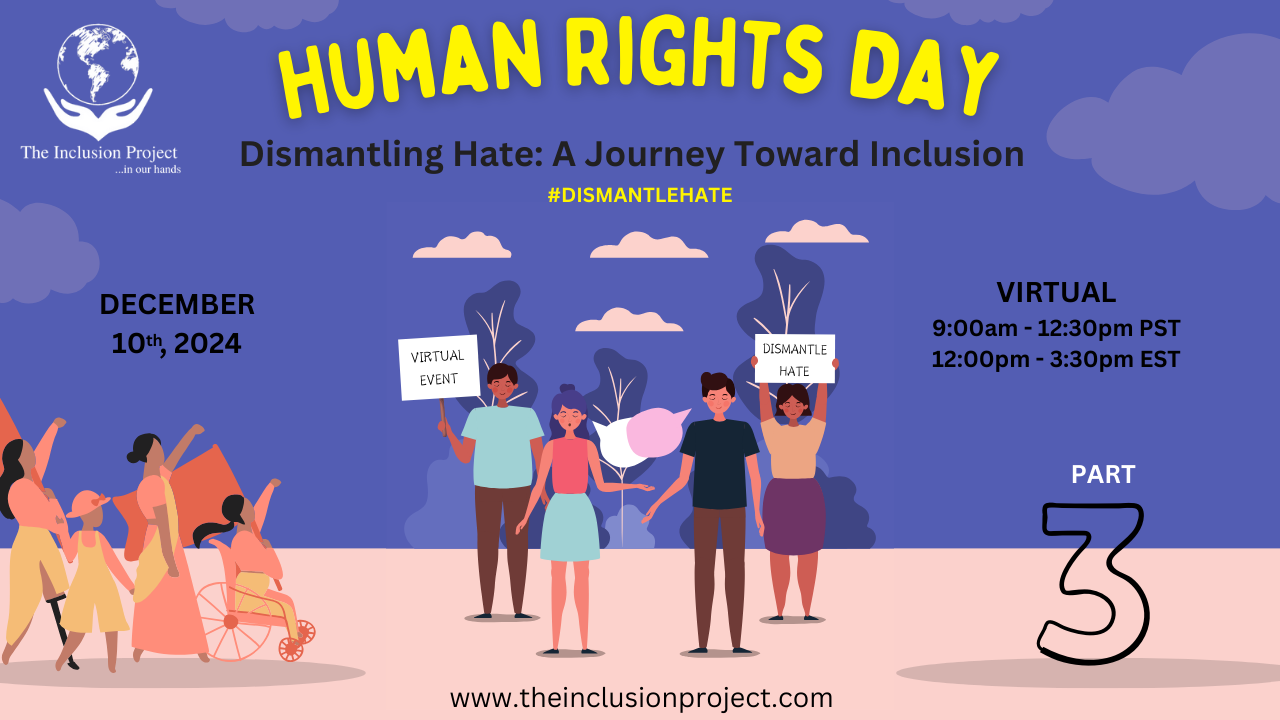 The Inclusion Project
...in our hands

HUMAN RIGHTS DAY

Dismantling Hate: A Journey Toward Inclusion

#DISMANTLEHATE

DECEMBER
10th, 2024

VIRTUAL EVENT

DISMANTLE HATE

VIRTUAL
9:00am - 12:30pm PST
12:00pm - 3:30pm EST

PART
3

www.theinclusionproject.com